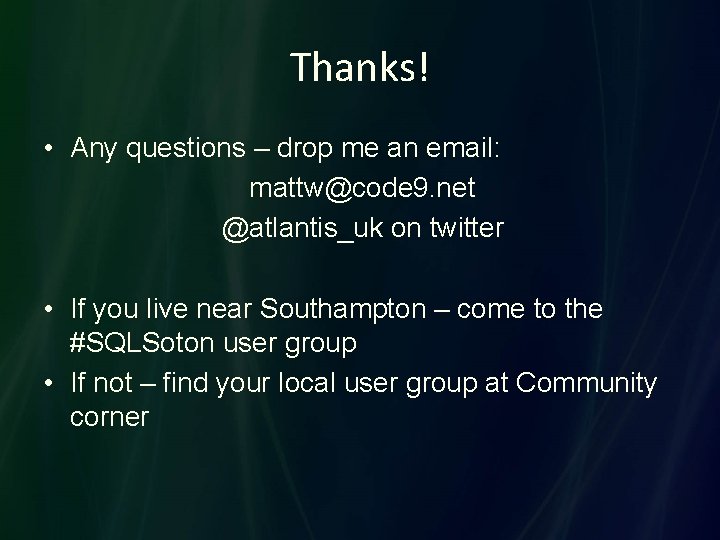 Thanks!

• Any questions – drop me an email:

mattw@code9.net

@atlantis_uk on twitter

• If you live near Southampton – come to the #SQLSoton user group

• If not – find your local user group at Community corner